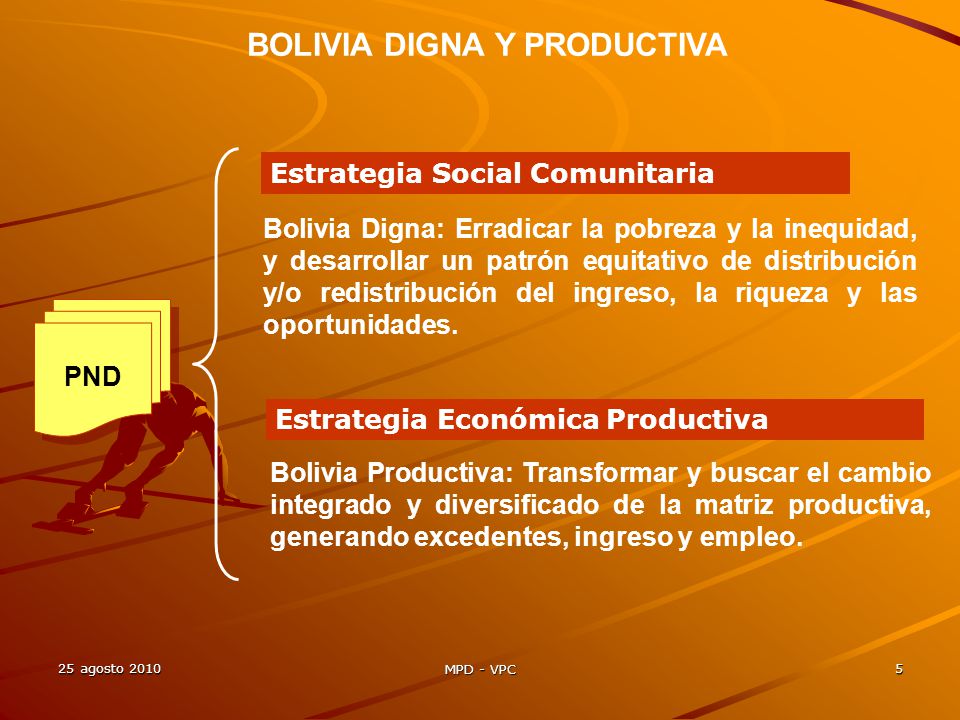 BOLIVIA DIGNA Y PRODUCTIVA

PND

Estrategia Social Comunitaria

Bolivia Digna: Erradicar la pobreza y la inequidad, y desarrollar un patrón equitativo de distribución y/o redistribución del ingreso, la riqueza y las oportunidades.

Estrategia Económica Productiva

Bolivia Productiva: Transformar y buscar el cambio integrado y diversificado de la matriz productiva, generando excedentes, ingreso y empleo.

25 agosto 2010

MPD - VPC

5